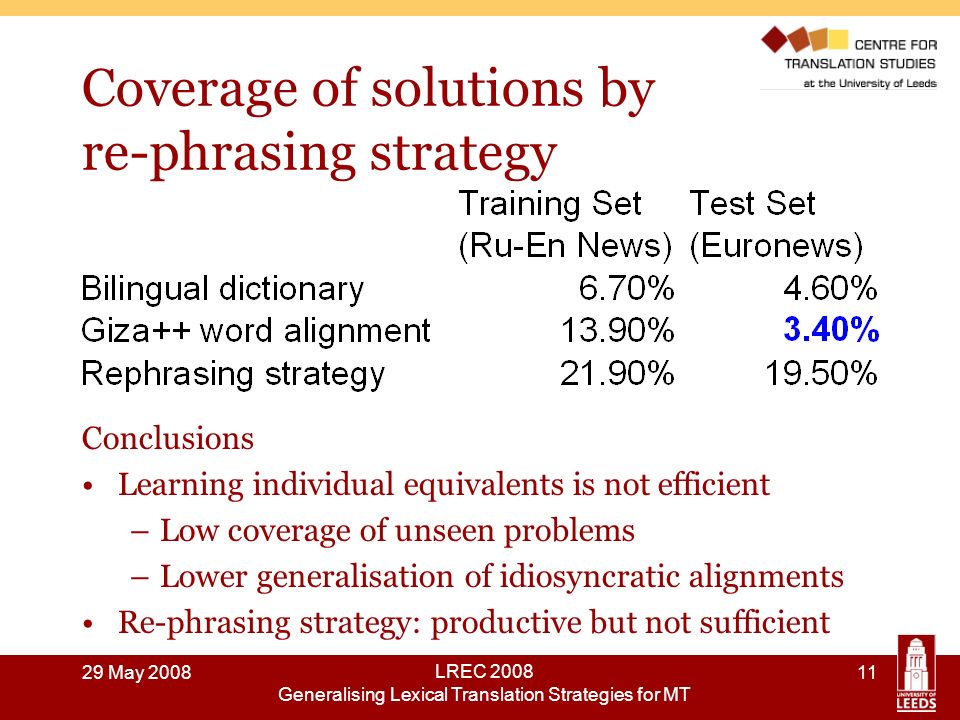 CENTRE FOR TRANSLATION STUDIES at the University of Leeds

Coverage of solutions by re-phrasing strategy

| | Training Set (Ru-En News) | Test Set (Euronews) |
|---|---|---|
| Bilingual dictionary | 6.70% | 4.60% |
| Giza++ word alignment | 13.90% | 3.40% |
| Rephrasing strategy | 21.90% | 19.50% |

Conclusions
• Learning individual equivalents is not efficient
– Low coverage of unseen problems
– Lower generalisation of idiosyncratic alignments
• Re-phrasing strategy: productive but not sufficient

29 May 2008
LREC 2008
Generalising Lexical Translation Strategies for MT
11
UNIVERSITY OF LEEDS